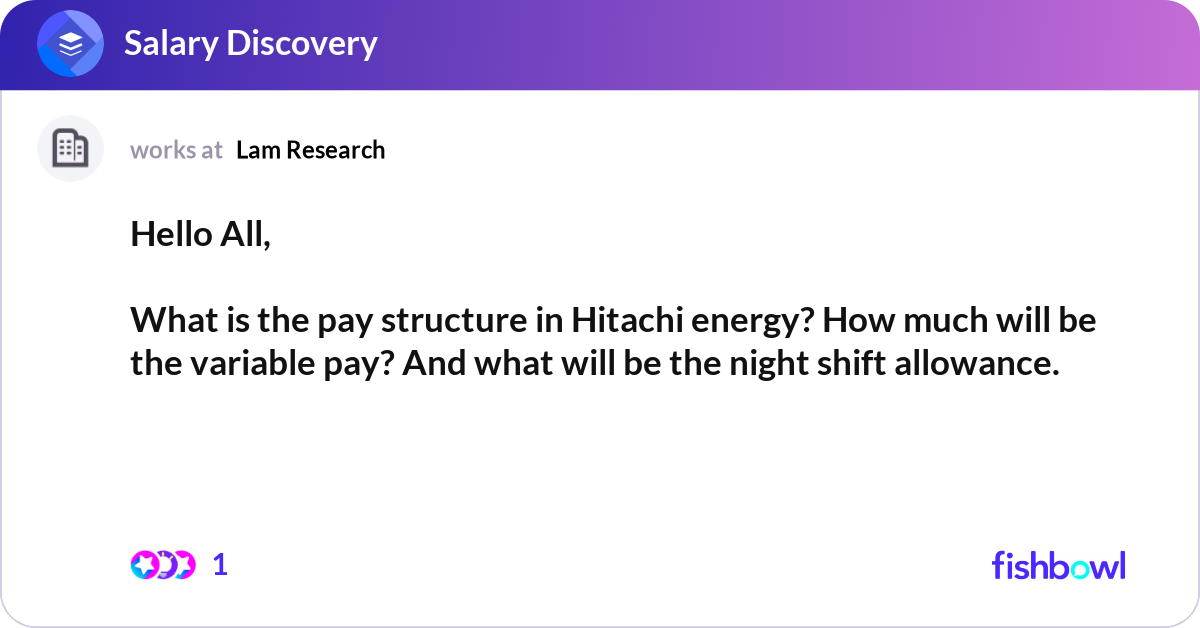 Salary Discovery

works at Lam Research

Hello All,

What is the pay structure in Hitachi energy? How much will be the variable pay? And what will be the night shift allowance.

1

fishbowl